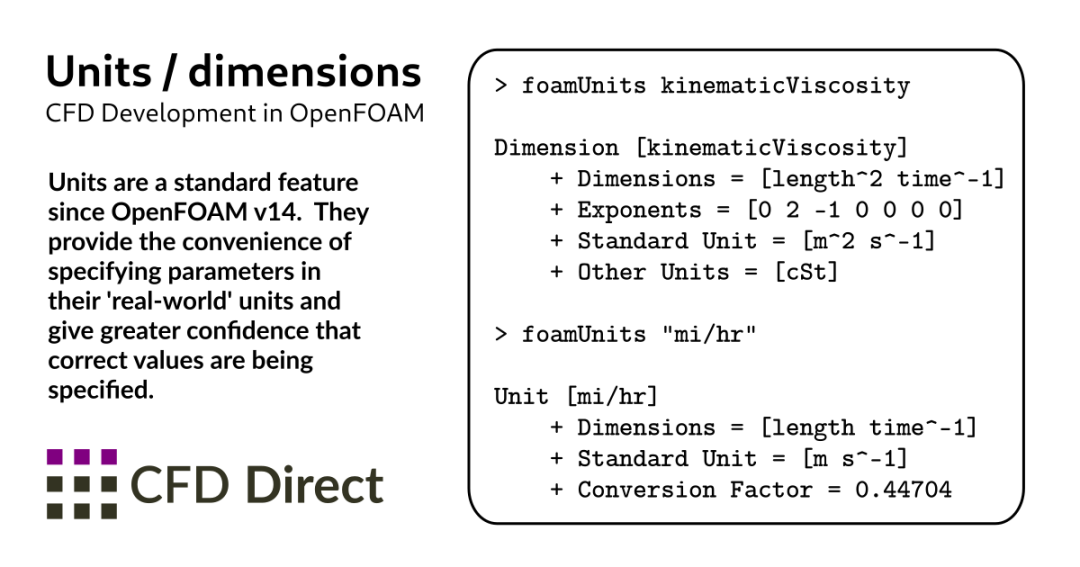 Units / dimensions
CFD Development in OpenFOAM

Units are a standard feature since OpenFOAM v14. They provide the convenience of specifying parameters in their 'real-world' units and give greater confidence that correct values are being specified.

CFD Direct

> foamUnits kinematicViscosity

Dimension [kinematicViscosity]
+ Dimensions = [length^2 time^-1]
+ Exponents = [0 2 -1 0 0 0 0]
+ Standard Unit = [m^2 s^-1]
+ Other Units = [cSt]

> foamUnits "mi/hr"

Unit [mi/hr]
+ Dimensions = [length time^-1]
+ Standard Unit = [m s^-1]
+ Conversion Factor = 0.44704